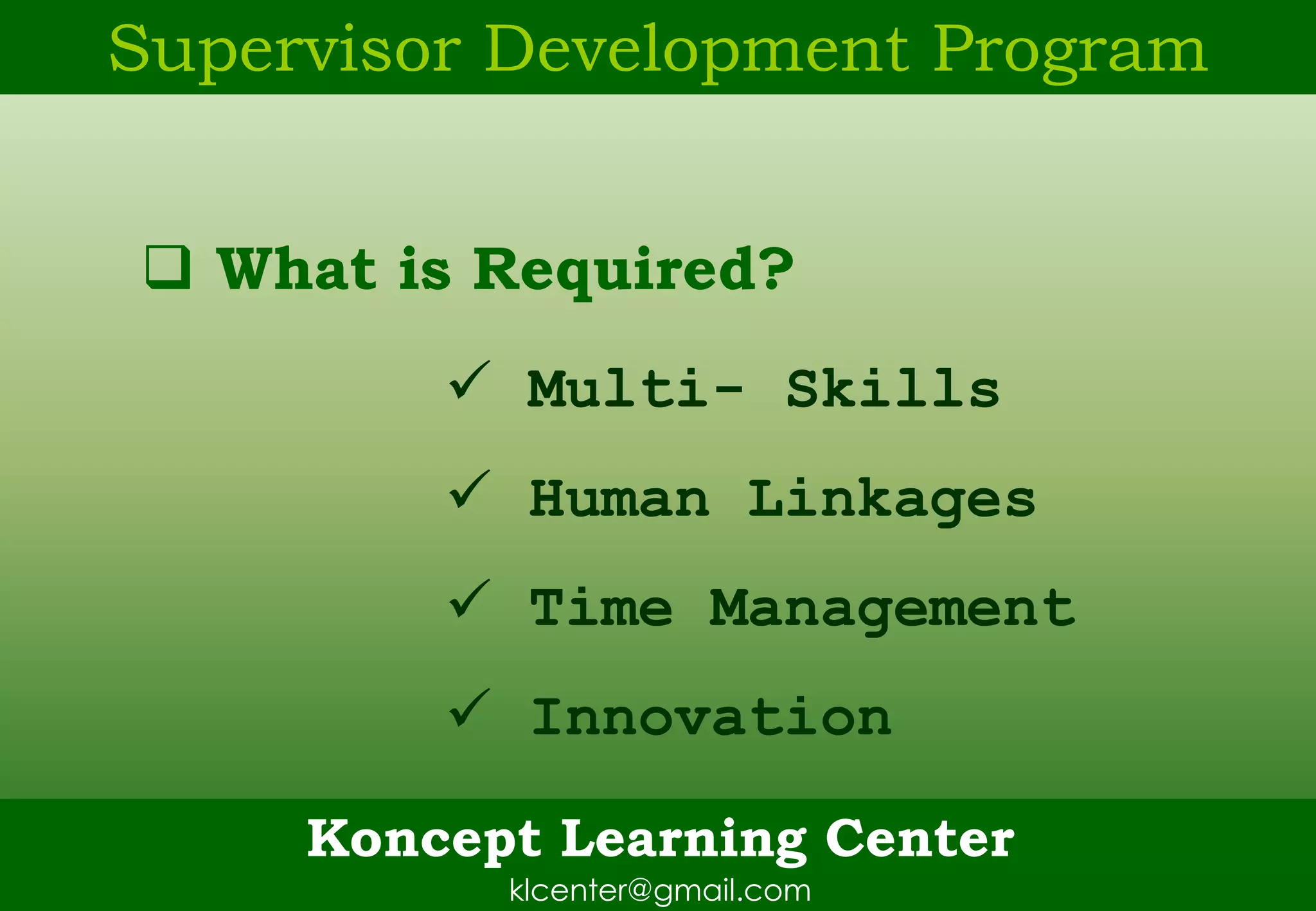 Supervisor Development Program

❑ What is Required?

✓ Multi- Skills

✓ Human Linkages

✓ Time Management

✓ Innovation

Koncept Learning Center
klcenter@gmail.com